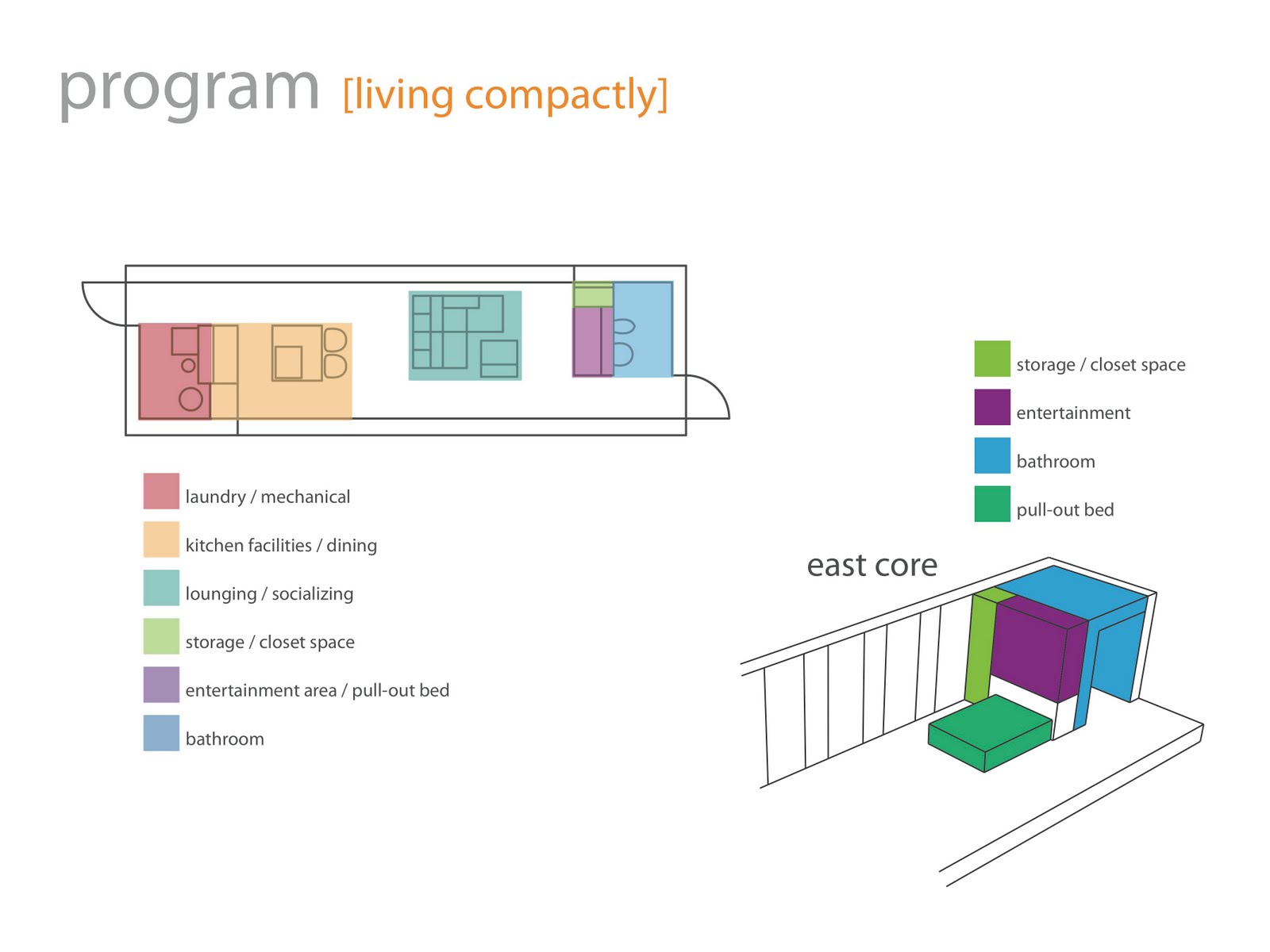 program [living compactly]

laundry / mechanical
kitchen facilities / dining
lounging / socializing
storage / closet space
entertainment area / pull-out bed
bathroom

storage / closet space
entertainment
bathroom
pull-out bed

east core